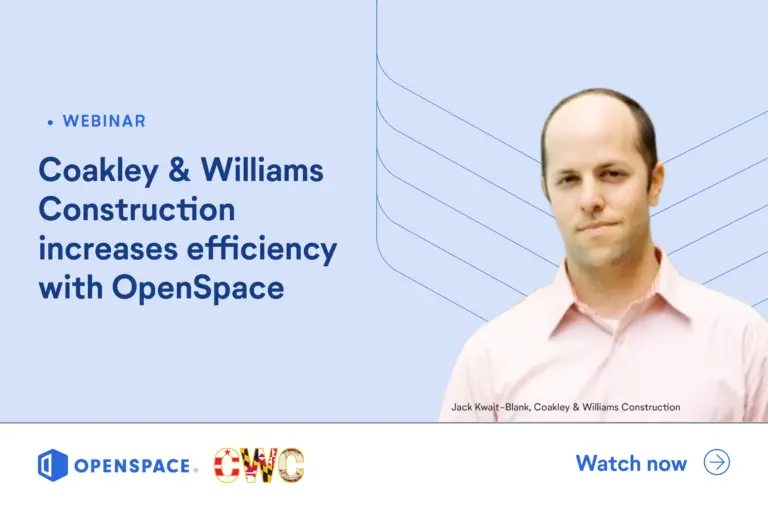 • WEBINAR

Coakley & Williams Construction increases efficiency with OpenSpace

Jack Kwait-Blank, Coakley & Williams Construction

OPENSPACE. CWC

Watch now